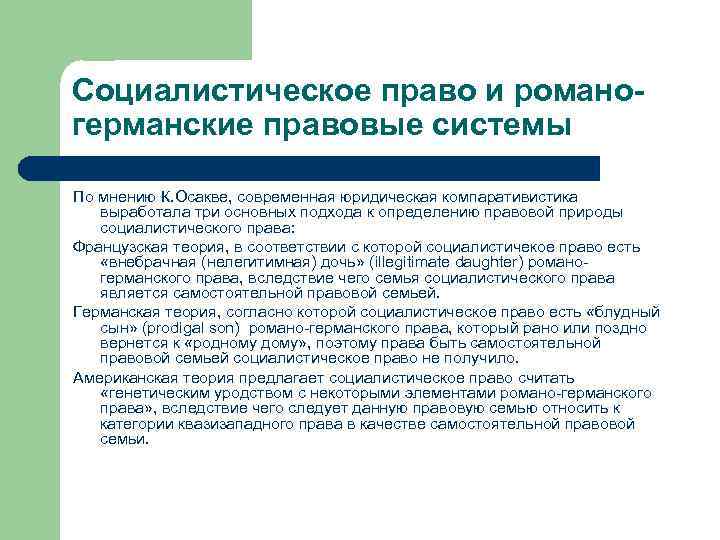 Социалистическое право и романо-германские правовые системы

По мнению К.Осакве, современная юридическая компаративистика выработала три основных подхода к определению правовой природы социалистического права:

Французская теория, в соответствии с которой социалистичекое право есть «внебрачная (нелегитимная) дочь» (illegitimate daughter) романо-германского права, вследствие чего семья социалистического права является самостоятельной правовой семьей.

Германская теория, согласно которой социалистическое право есть «блудный сын» (prodigal son) романо-германского права, который рано или поздно вернется к «родному дому», поэтому права быть самостоятельной правовой семьей социалистическое право не получило.

Американская теория предлагает социалистическое право считать «генетическим уродством с некоторыми элементами романо-германского права», вследствие чего следует данную правовую семью относить к категории квазизападного права в качестве самостоятельной правовой семьи.